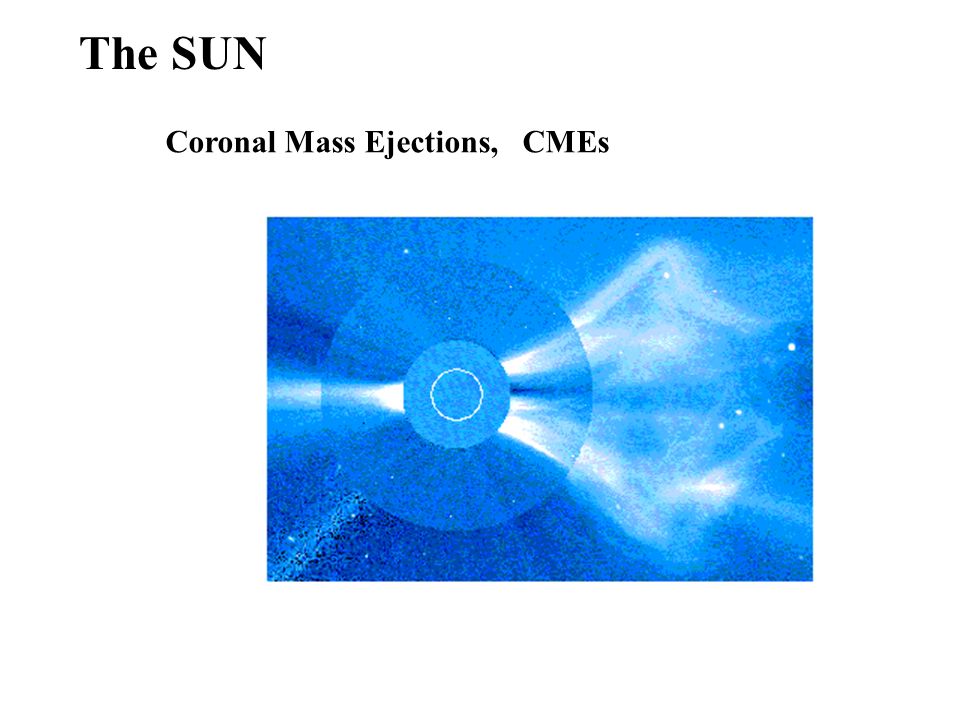 The SUN

Coronal Mass Ejections, CMEs